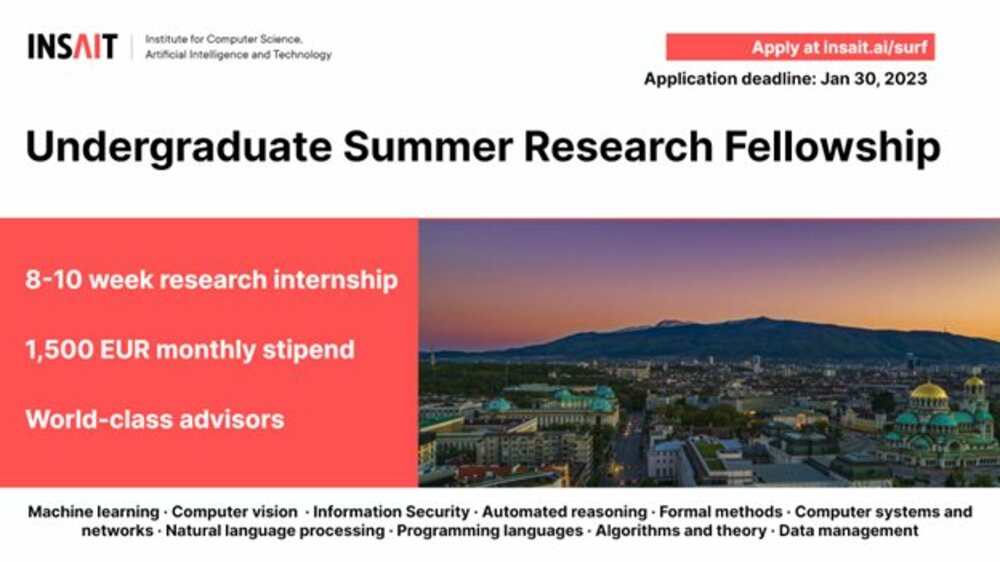 INSAIT Institute for Computer Science, Artificial Intelligence and Technology

Apply at insait.ai/surf

Application deadline: Jan 30, 2023

Undergraduate Summer Research Fellowship

8-10 week research internship

1,500 EUR monthly stipend

World-class advisors

Machine learning · Computer vision · Information Security · Automated reasoning · Formal methods · Computer systems and networks · Natural language processing · Programming languages · Algorithms and theory · Data management